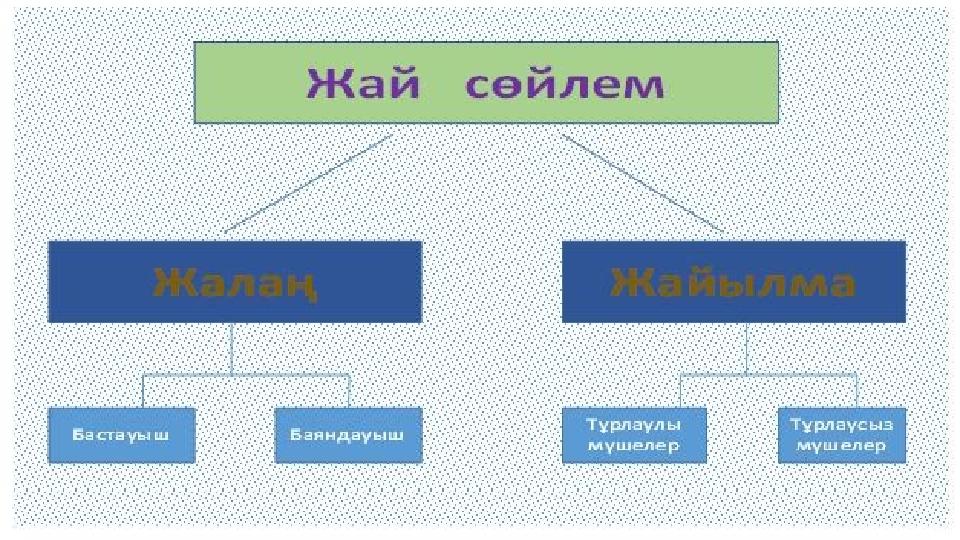 Жай сөйлем

Жалаң

Жайылма

Бастауыш

Баяндауыш

Тұрлаулы мүшелер

Тұрлаусыз мүшелер